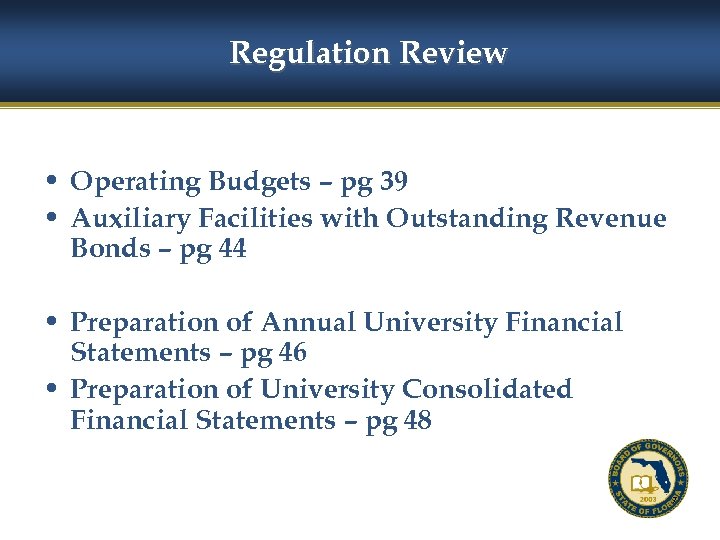 Regulation Review

• Operating Budgets – pg 39
• Auxiliary Facilities with Outstanding Revenue Bonds – pg 44

• Preparation of Annual University Financial Statements – pg 46
• Preparation of University Consolidated Financial Statements – pg 48

BOARD OF GOVERNORS
2003
STATE OF FLORIDA